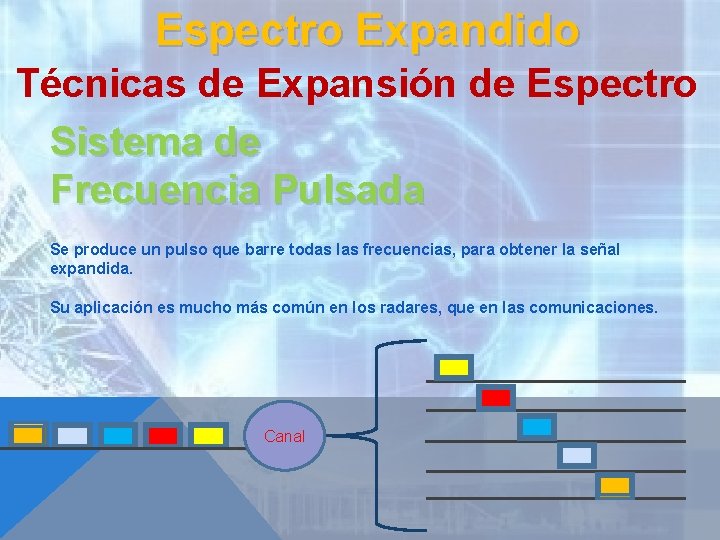 Espectro Expandido

Técnicas de Expansión de Espectro

Sistema de Frecuencia Pulsada

Se produce un pulso que barre todas las frecuencias, para obtener la señal expandida.

Su aplicación es mucho más común en los radares, que en las comunicaciones.

Canal